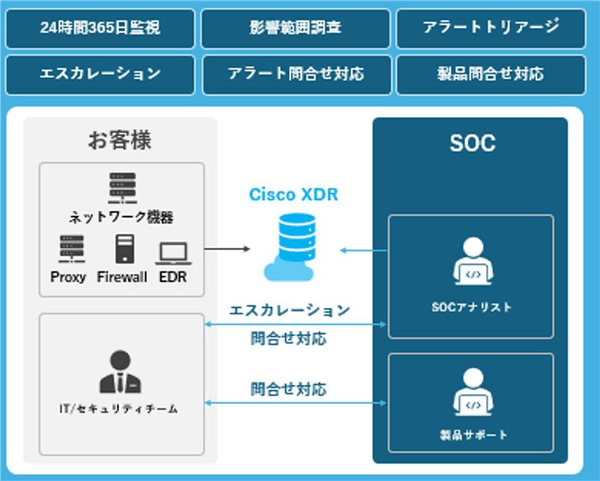 24時間365日監視

影響範囲調査

アラートトリアージ

エスカレーション

アラート問合せ対応

製品問合せ対応

お客様

ネットワーク機器

Proxy

Firewall

EDR

IT/セキュリティチーム

Cisco XDR

エスカレーション

問合せ対応

問合せ対応

SOC

SOCアナリスト

製品サポート